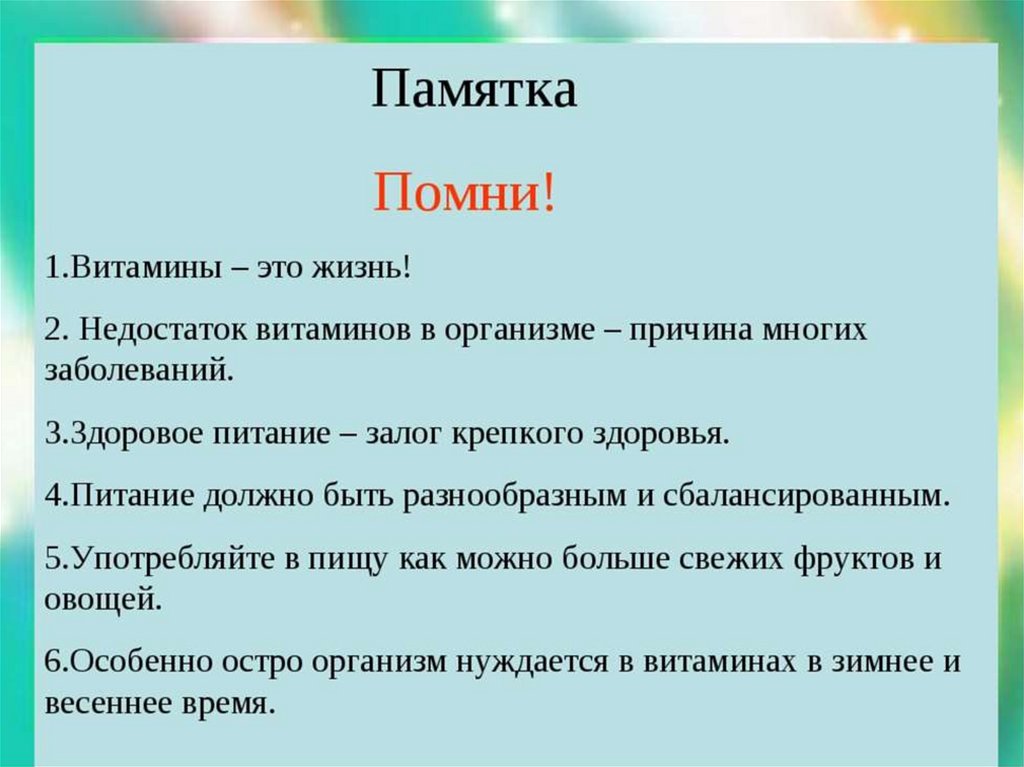 Памятка

Помни!

1.Витамины – это жизнь!

2. Недостаток витаминов в организме – причина многих заболеваний.

3.Здоровое питание – залог крепкого здоровья.

4.Питание должно быть разнообразным и сбалансированным.

5.Употребляйте в пищу как можно больше свежих фруктов и овощей.

6.Особенно остро организм нуждается в витаминах в зимнее и весеннее время.